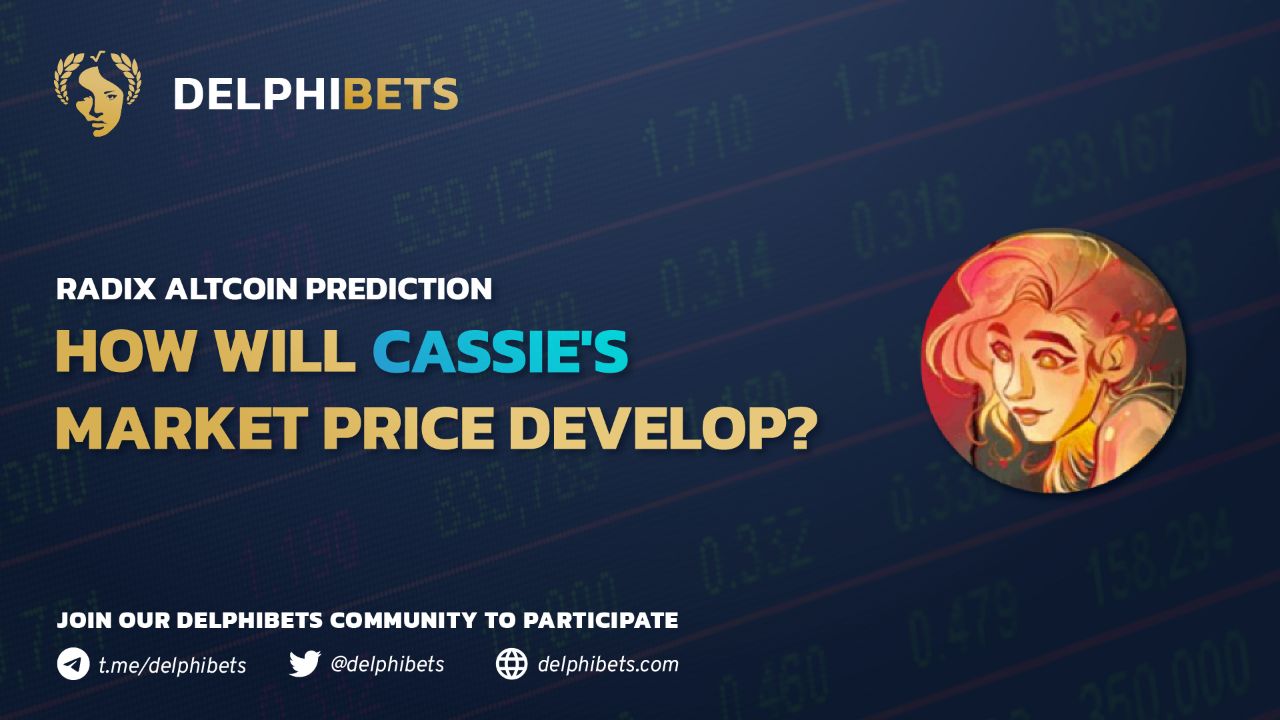 DELPHIBETS

RADIX ALTCOIN PREDICTION

HOW WILL CASSIE'S MARKET PRICE DEVELOP?

JOIN OUR DELPHIBETS COMMUNITY TO PARTICIPATE

t.me/delphibets @delphibets delphibets.com